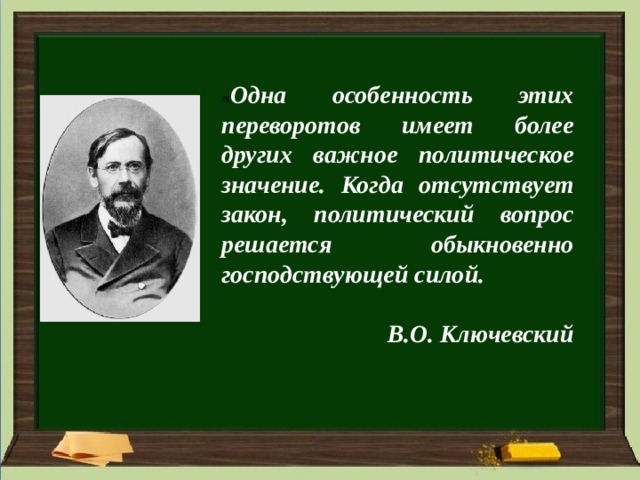 «Одна особенность этих переворотов имеет более других важное политическое значение. Когда отсутствует закон, политический вопрос решается обыкновенно господствующей силой.

В.О. Ключевский